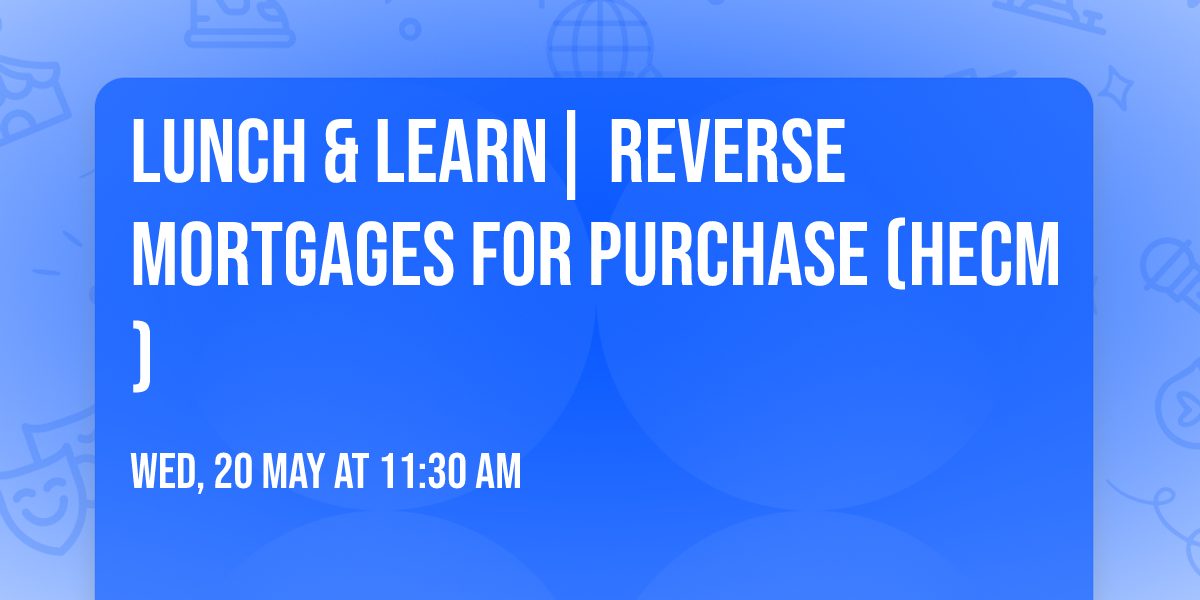 LUNCH & LEARN | REVERSE MORTGAGES FOR PURCHASE (HECM )

WED, 20 MAY AT 11:30 AM